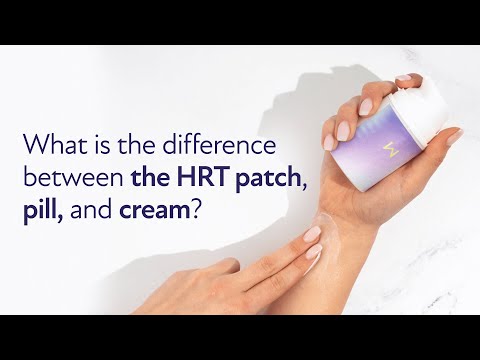 What is the difference between the HRT patch, pill, and cream?